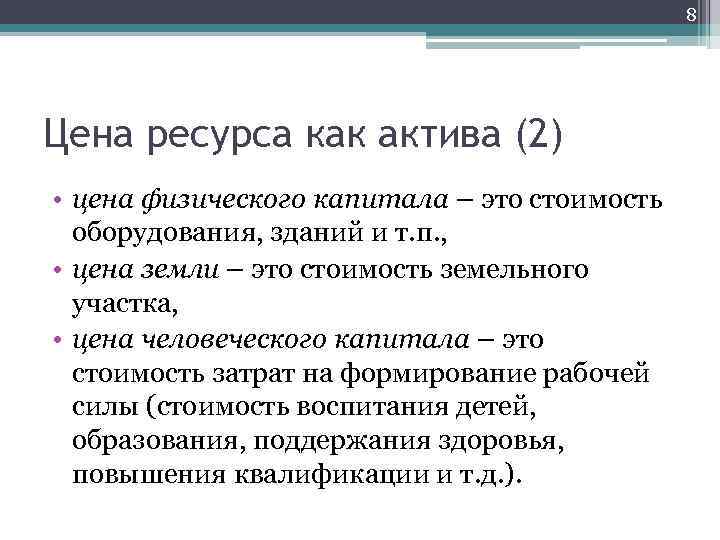 8

Цена ресурса как актива (2)

• цена физического капитала – это стоимость оборудования, зданий и т.п.,
• цена земли – это стоимость земельного участка,
• цена человеческого капитала – это стоимость затрат на формирование рабочей силы (стоимость воспитания детей, образования, поддержания здоровья, повышения квалификации и т.д.).